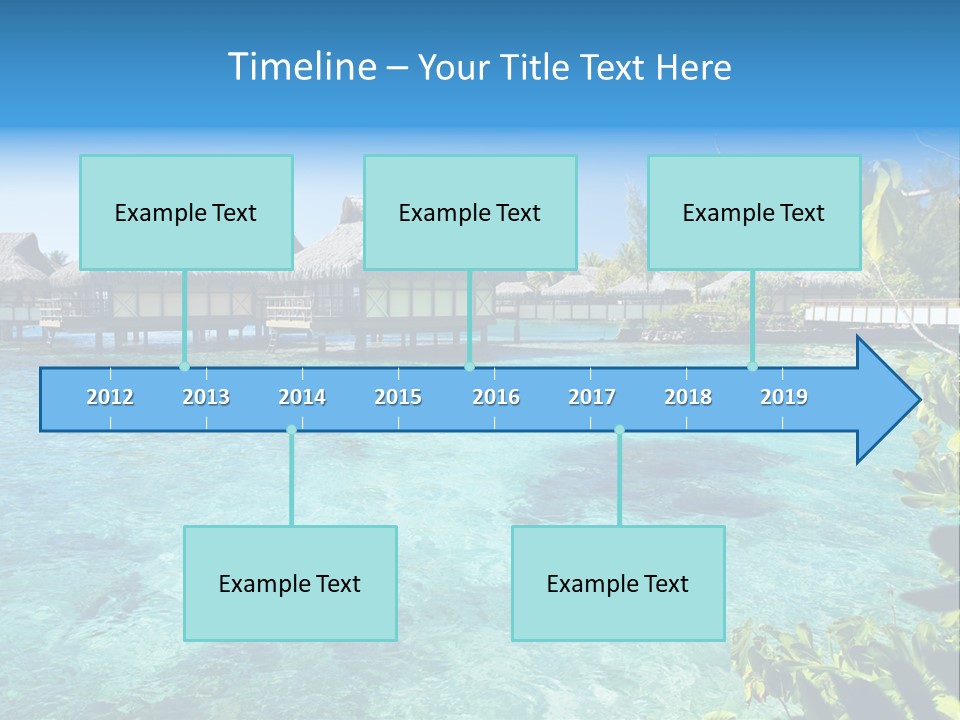 Timeline – Your Title Text Here

Example Text

Example Text

Example Text

2012 2013 2014 2015 2016 2017 2018 2019

Example Text

Example Text